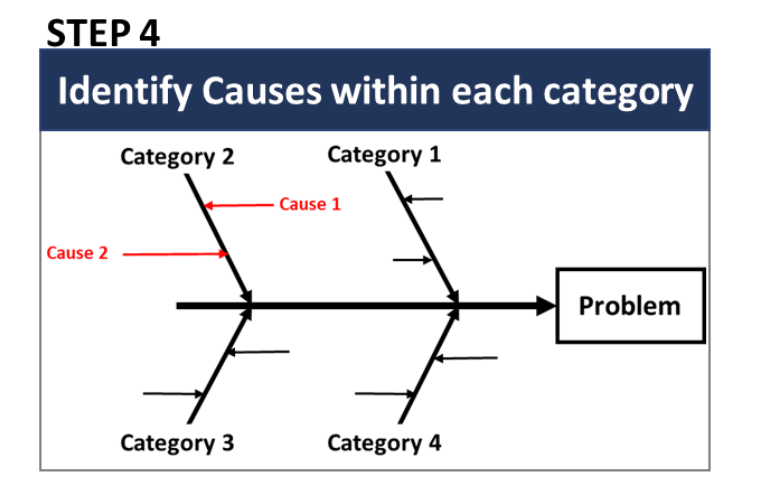 STEP 4

Identify Causes within each category

Category 2

Category 1

Cause 1

Cause 2

Problem

Category 3

Category 4